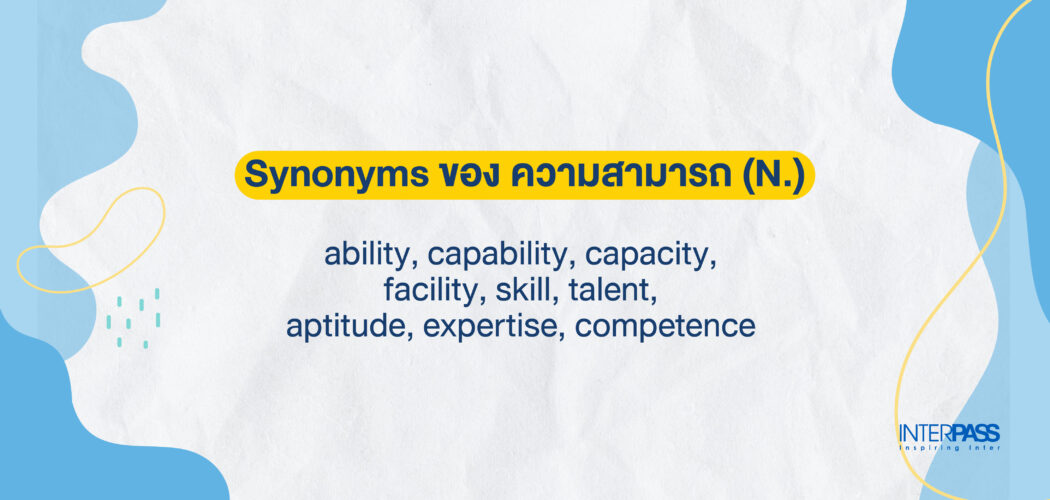 Synonyms ของ ความสามารถ (N.)

ability, capability, capacity, facility, skill, talent, aptitude, expertise, competence

INTERPASS
Inspiring Inter